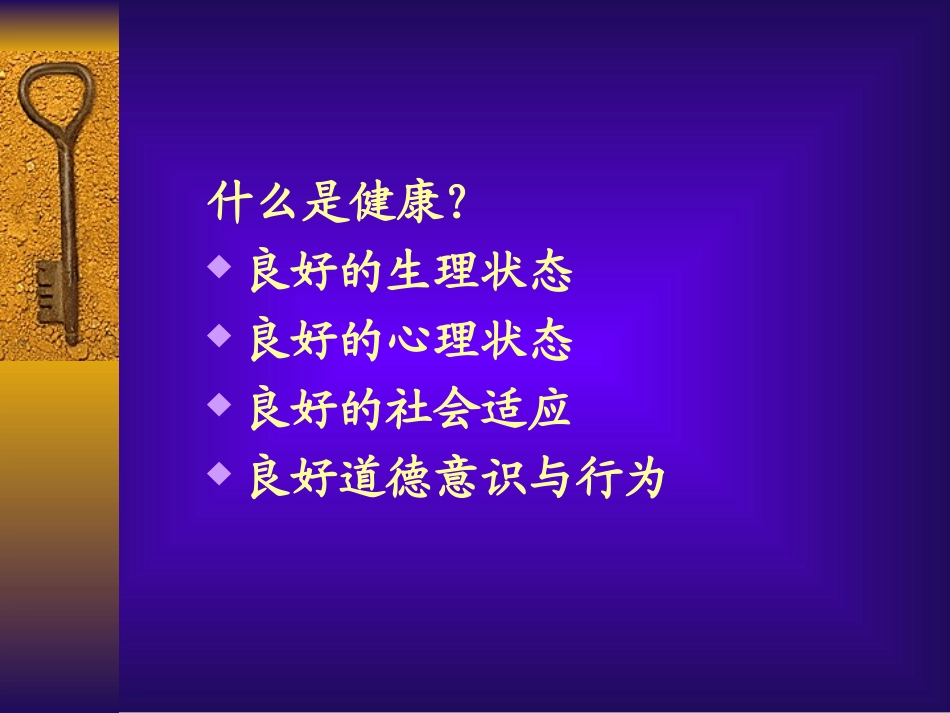 什么是健康?

◆ 良好的生理状态
◆ 良好的心理状态
◆ 良好的社会适应
◆ 良好道德意识与行为